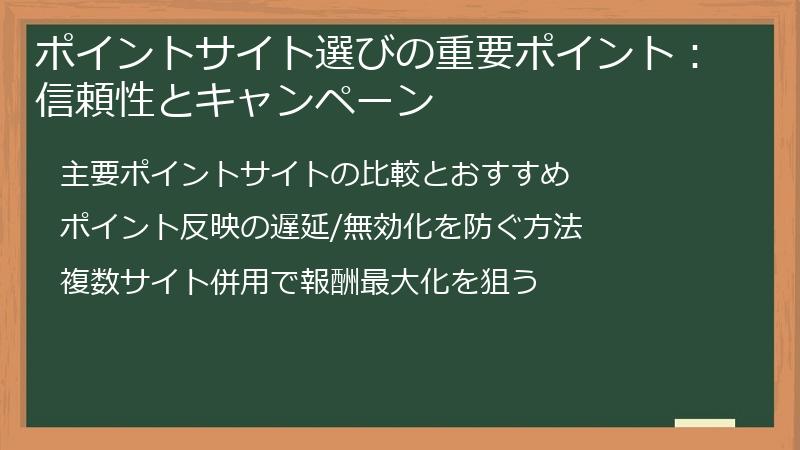 ポイントサイト選びの重要ポイント：信頼性とキャンペーン

主要ポイントサイトの比較とおすすめ

ポイント反映の遅延/無効化を防ぐ方法

複数サイト併用で報酬最大化を狙う